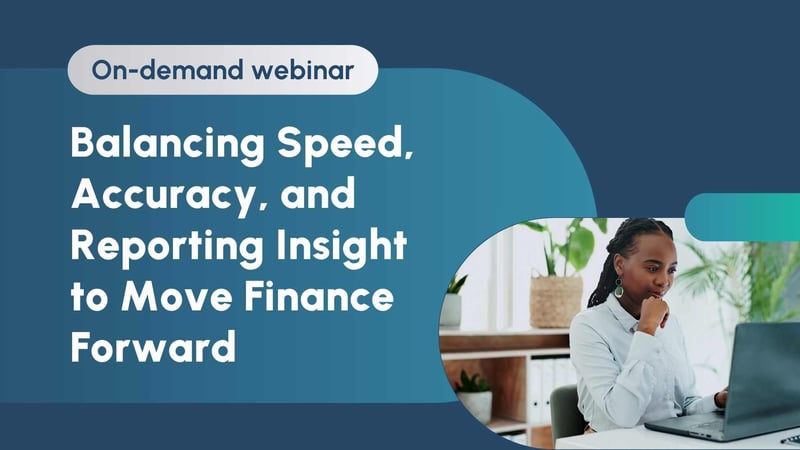 On-demand webinar

Balancing Speed, Accuracy, and Reporting Insight to Move Finance Forward